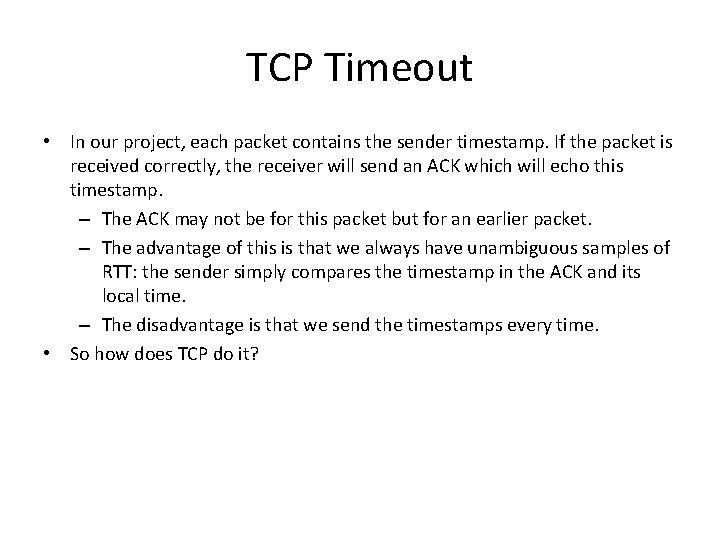 TCP Timeout

• In our project, each packet contains the sender timestamp. If the packet is received correctly, the receiver will send an ACK which will echo this timestamp.
– The ACK may not be for this packet but for an earlier packet.
– The advantage of this is that we always have unambiguous samples of RTT: the sender simply compares the timestamp in the ACK and its local time.
– The disadvantage is that we send the timestamps every time.
• So how does TCP do it?